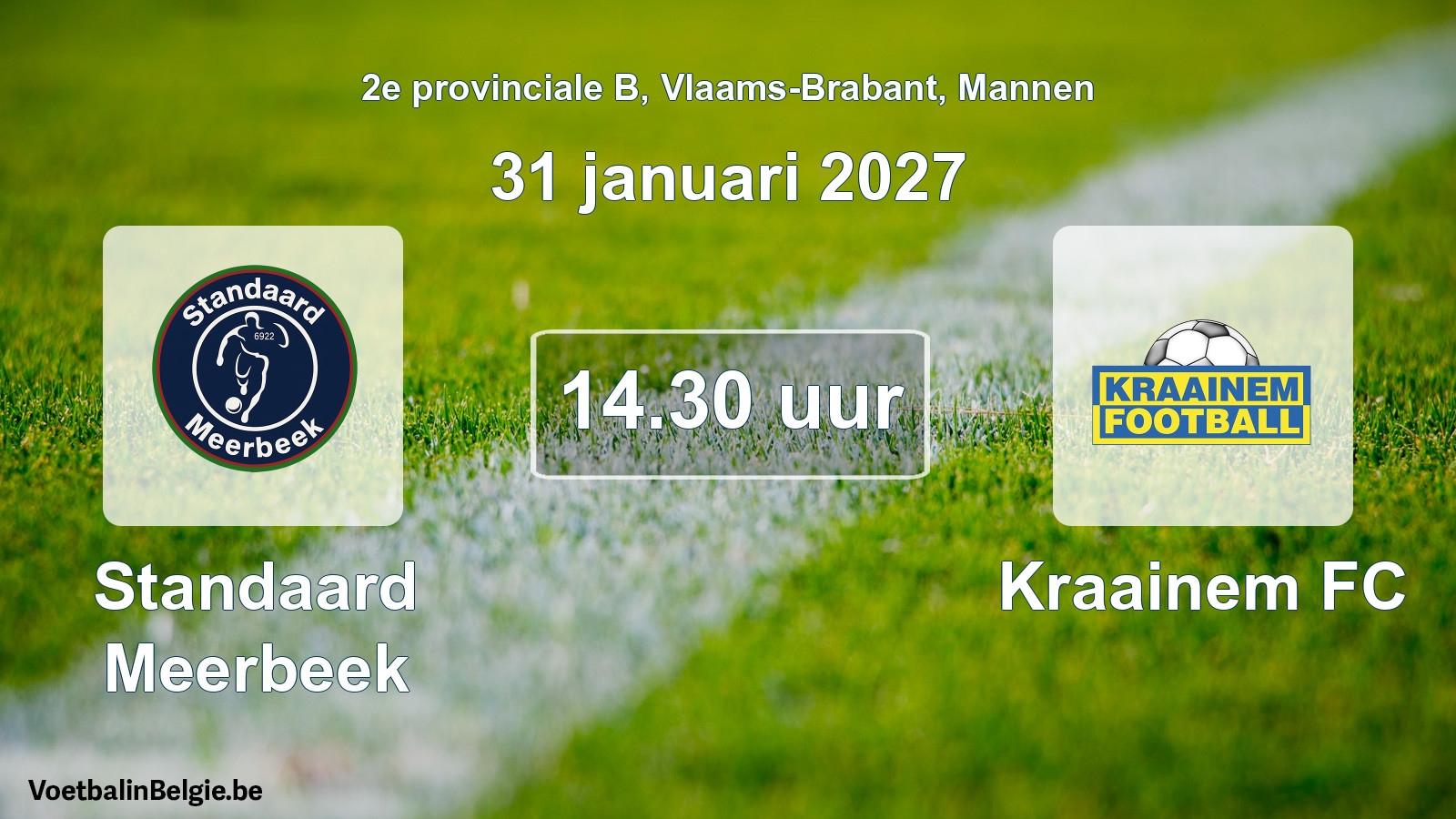 2e provinciale B, Vlaams-Brabant, Mannen

31 januari 2027

Standaard
6922
Meerbeek

14.30 uur

KRAAINEM
FOOTBALL

Standaard Meerbeek

Kraainem FC

VoetbalinBelgie.be